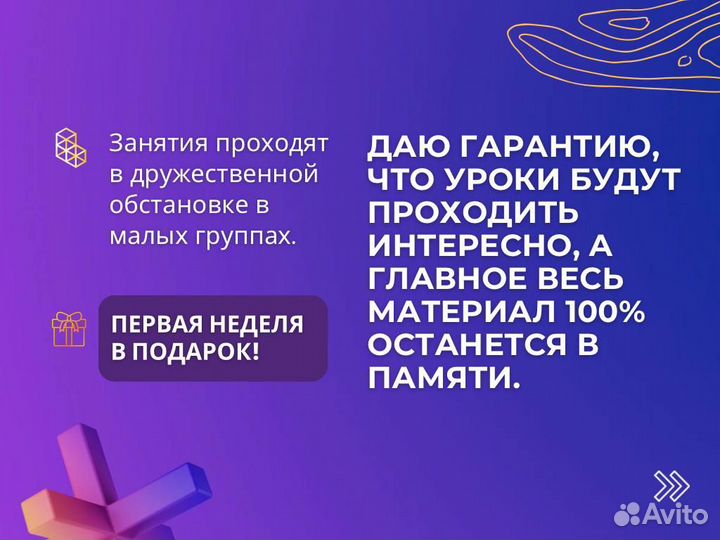 Занятия проходят в дружественной обстановке в малых группах.

ПЕРВАЯ НЕДЕЛЯ В ПОДАРОК!

ДАЮ ГАРАНТИЮ, ЧТО УРОКИ БУДУТ ПРОХОДИТЬ ИНТЕРЕСНО, А ГЛАВНОЕ ВЕСЬ МАТЕРИАЛ 100% ОСТАНЕТСЯ В ПАМЯТИ.

Avito